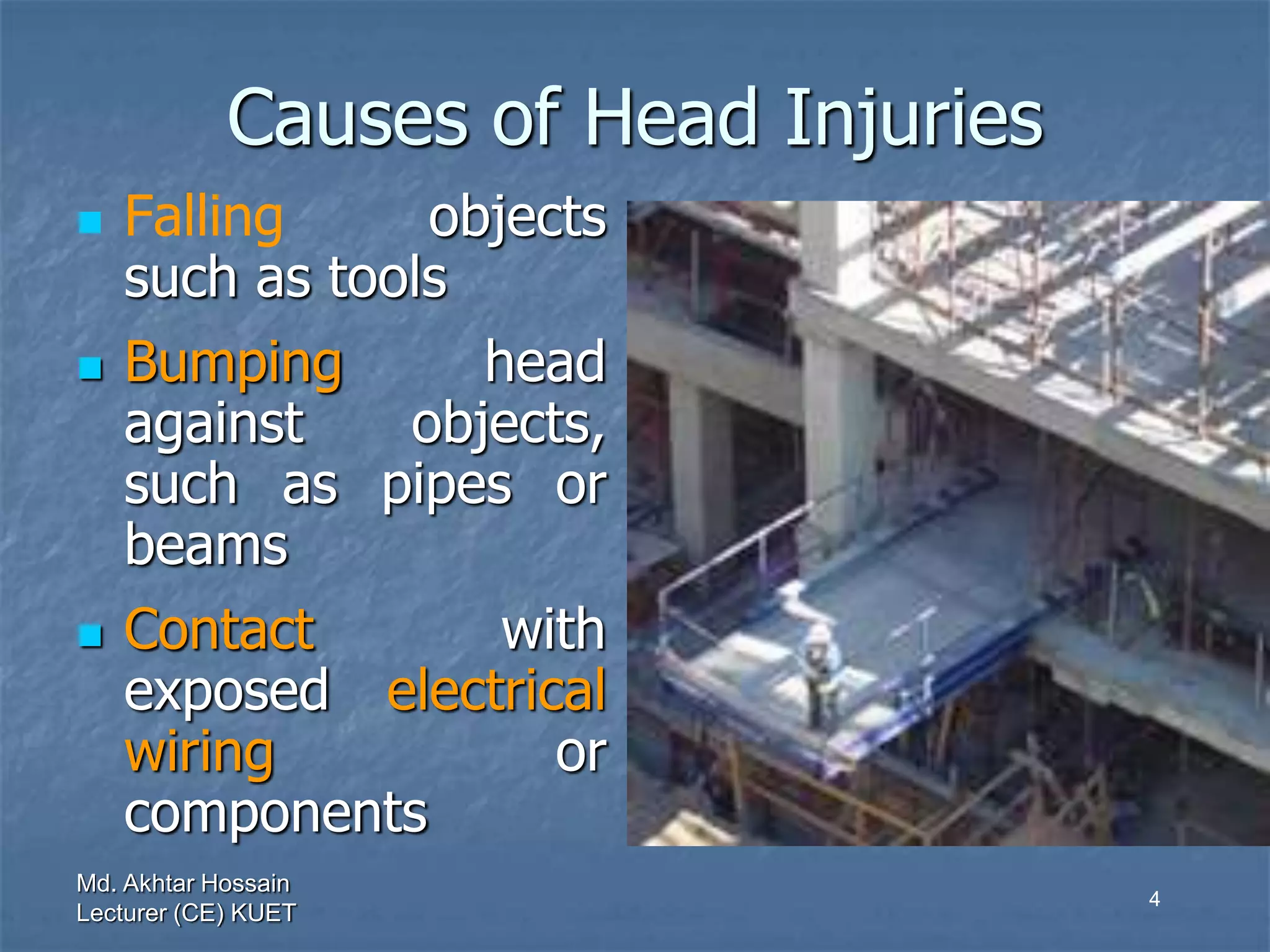 Causes of Head Injuries

- Falling objects such as tools
- Bumping head against objects, such as pipes or beams
- Contact with exposed electrical wiring or components

Md. Akhtar Hossain
Lecturer (CE) KUET

4